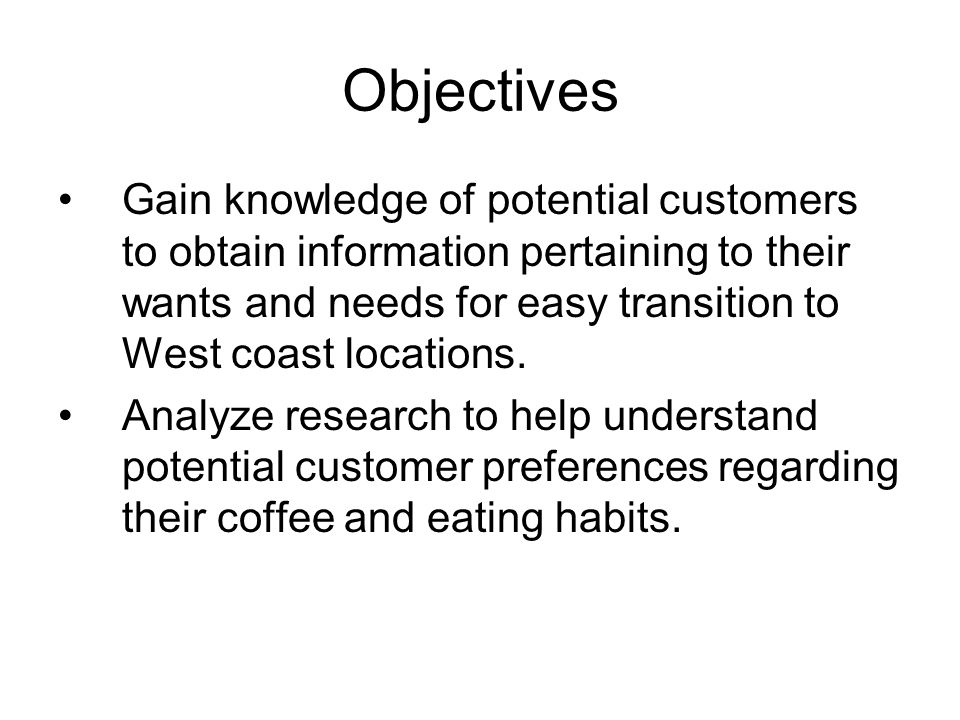 Objectives

• Gain knowledge of potential customers to obtain information pertaining to their wants and needs for easy transition to West coast locations.

• Analyze research to help understand potential customer preferences regarding their coffee and eating habits.